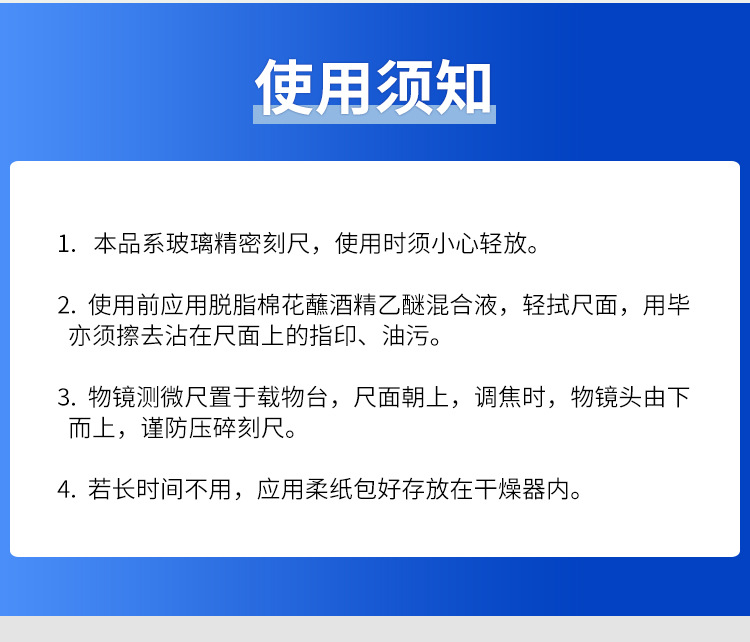 使用须知

1. 本品系玻璃精密刻尺，使用时须小心轻放。

2. 使用前应用脱脂棉花蘸酒精乙醚混合液，轻拭尺面，用毕亦须擦去沾在尺面上的指印、油污。

3. 物镜测微尺置于载物台，尺面朝上，调焦时，物镜头由下而上，谨防压碎刻尺。

4. 若长时间不用，应用柔纸包好存放在干燥器内。